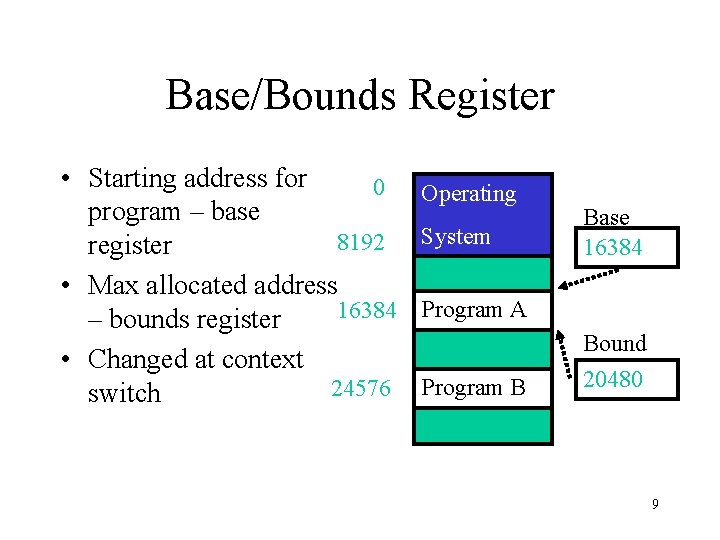 Base/Bounds Register

• Starting address for program – base register
• Max allocated address – bounds register
• Changed at context switch

0
8192
16384
24576

Operating System
Program A
Program B

Base
16384

Bound
20480

9